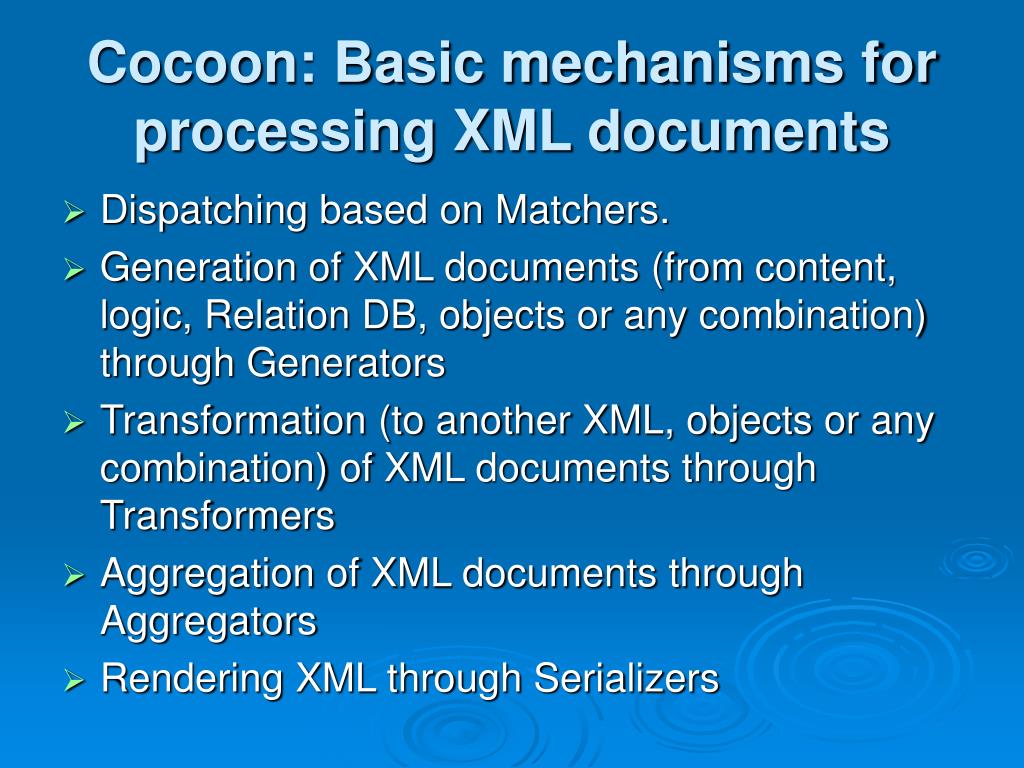 Cocoon: Basic mechanisms for processing XML documents

➢ Dispatching based on Matchers.
➢ Generation of XML documents (from content, logic, Relation DB, objects or any combination) through Generators
➢ Transformation (to another XML, objects or any combination) of XML documents through Transformers
➢ Aggregation of XML documents through Aggregators
➢ Rendering XML through Serializers